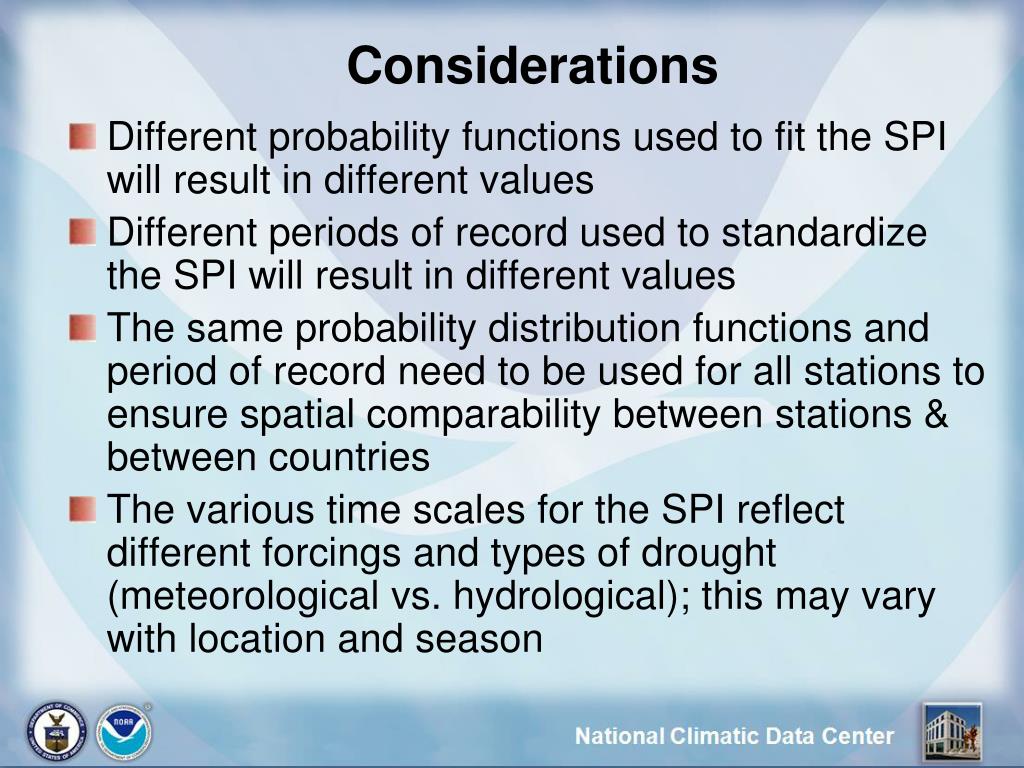 Considerations

Different probability functions used to fit the SPI will result in different values

Different periods of record used to standardize the SPI will result in different values

The same probability distribution functions and period of record need to be used for all stations to ensure spatial comparability between stations & between countries

The various time scales for the SPI reflect different forcings and types of drought (meteorological vs. hydrological); this may vary with location and season

NOAA

National Climatic Data Center